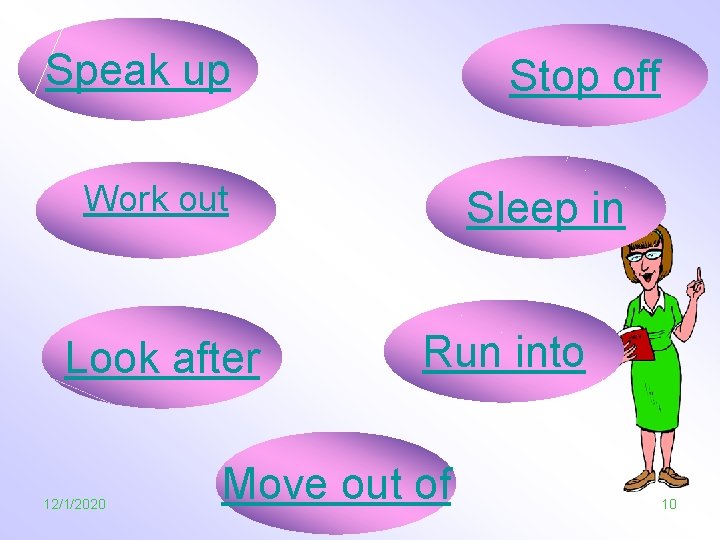 Speak up

Stop off

Work out

Sleep in

Look after

Run into

Move out of

12/1/2020

10